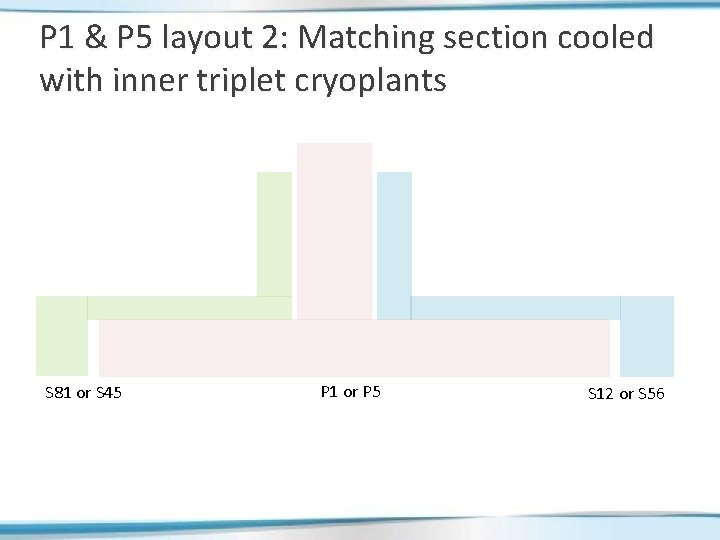 P1 & P5 layout 2: Matching section cooled with inner triplet cryoplants

S81 or S45

P1 or P5

S12 or S56